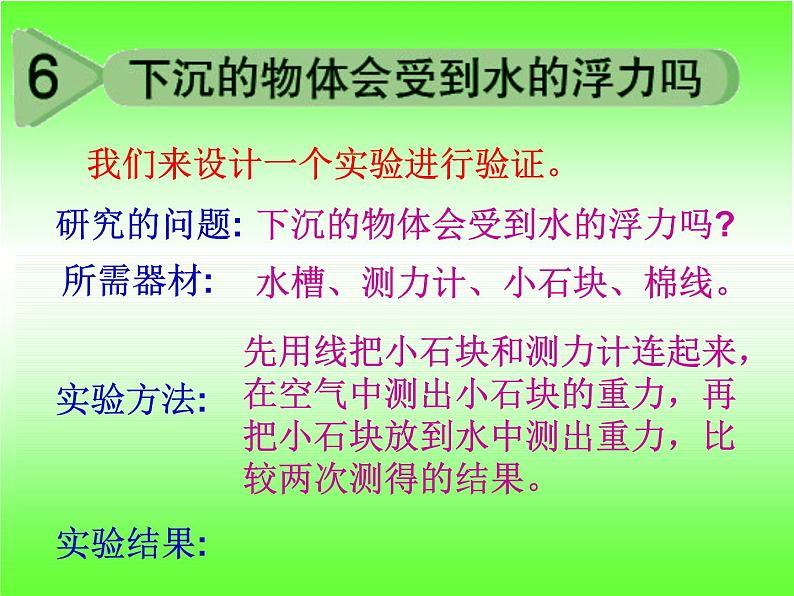 6 下沉的物体会受到水的浮力吗

我们来设计一个实验进行验证。

研究的问题: 下沉的物体会受到水的浮力吗?

所需器材: 水槽、测力计、小石块、棉线。

实验方法: 先用线把小石块和测力计连起来，在空气中测出小石块的重力，再把小石块放到水中测出重力，比较两次测得的结果。

实验结果: